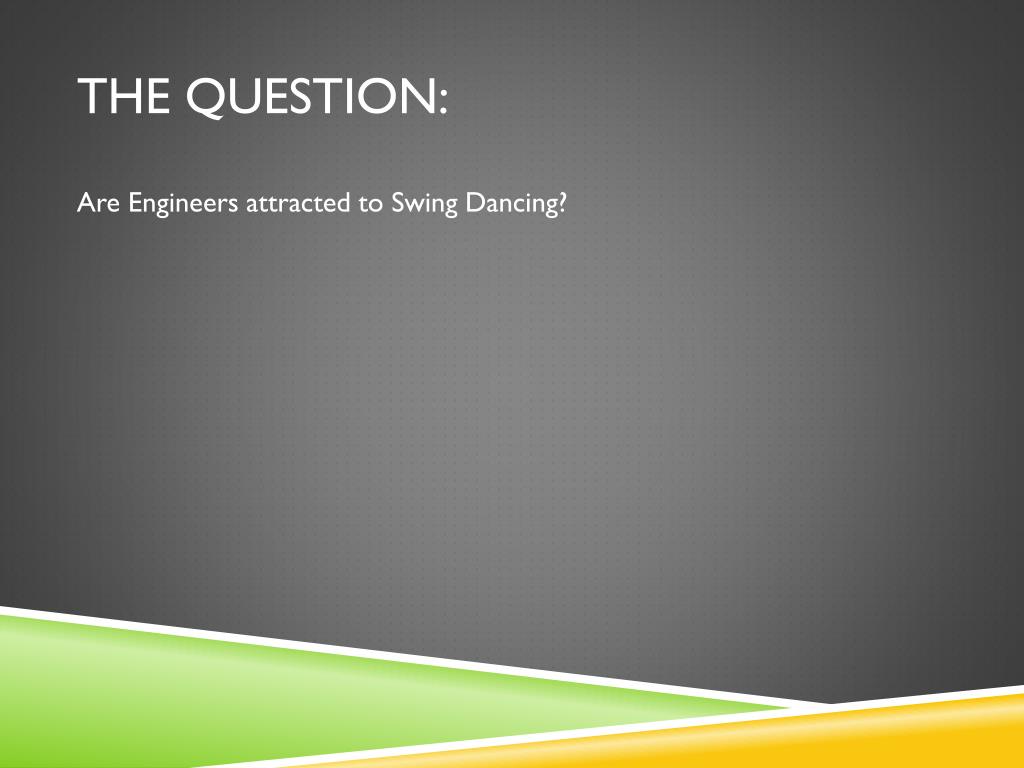 THE QUESTION:

Are Engineers attracted to Swing Dancing?